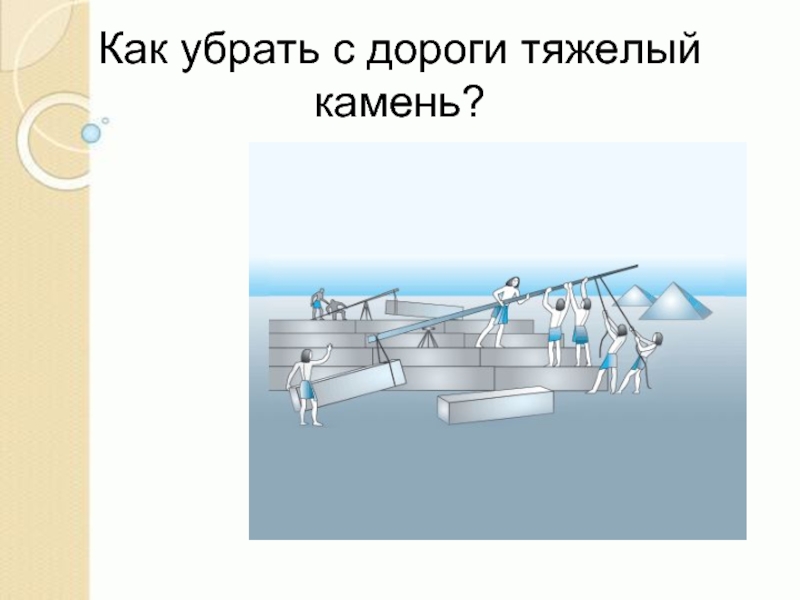 Как убрать с дороги тяжелый камень?